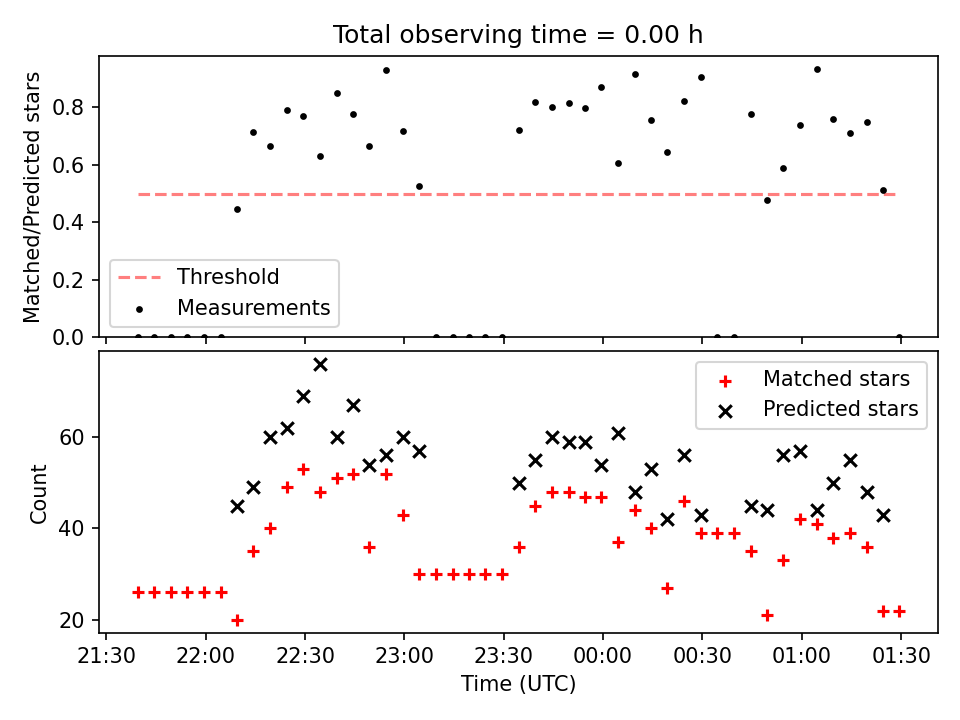 Total observing time = 0.00 h

Matched/Predicted stars

0.8
0.6
0.4
0.2
0.0

Threshold
Measurements

Count

60
40
20

Matched stars
Predicted stars

21:30 22:00 22:30 23:00 23:30 00:00 00:30 01:00 01:30

Time (UTC)